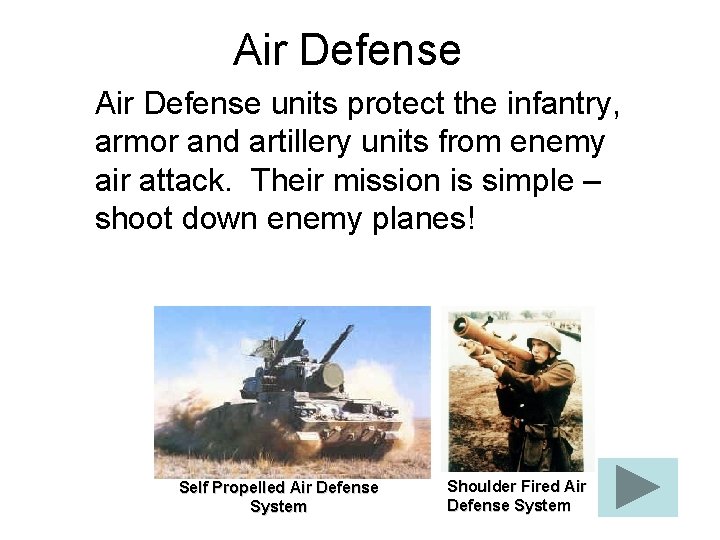 Air Defense

Air Defense units protect the infantry, armor and artillery units from enemy air attack. Their mission is simple – shoot down enemy planes!

Self Propelled Air Defense System

Shoulder Fired Air Defense System